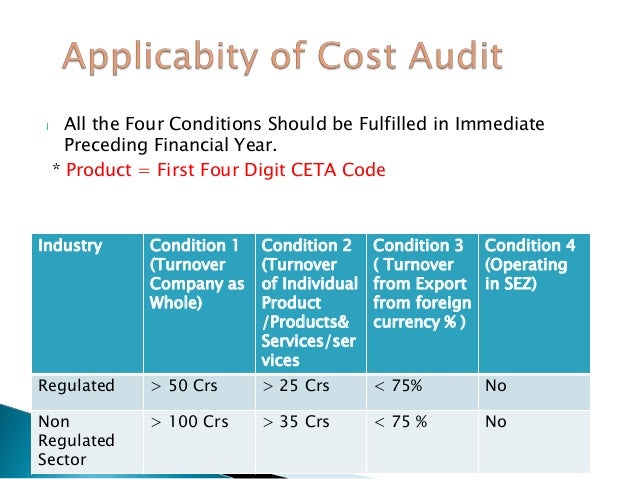 Applicabity of Cost Audit

All the Four Conditions Should be Fulfilled in Immediate Preceding Financial Year.

* Product = First Four Digit CETA Code

| Industry | Condition 1 (Turnover Company as Whole) | Condition 2 (Turnover of Individual Product /Products& Services/services | Condition 3 ( Turnover from Export from foreign currency % ) | Condition 4 (Operating in SEZ) |
|---|---|---|---|---|
| Regulated | > 50 Crs | > 25 Crs | < 75% | No |
| Non Regulated Sector | > 100 Crs | > 35 Crs | < 75 % | No |